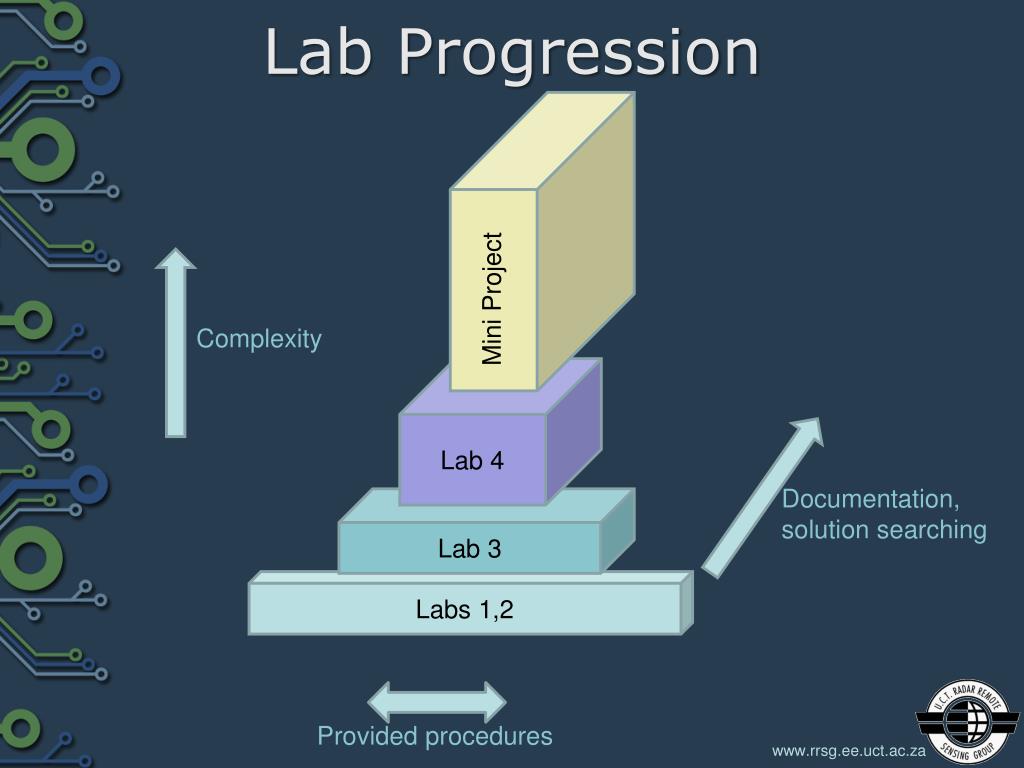 Lab Progression

Complexity

Mini Project

Lab 4

Lab 3

Labs 1,2

Documentation, solution searching

Provided procedures

www.rrsg.ee.uct.ac.za

U.C.T. RADAR REMOTE SENSING GROUP